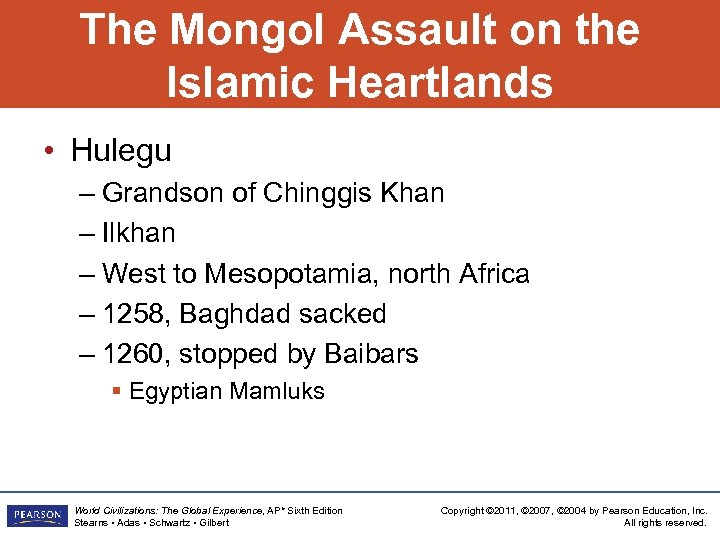 The Mongol Assault on the Islamic Heartlands

• Hulegu
– Grandson of Chinggis Khan
– Ilkhan
– West to Mesopotamia, north Africa
– 1258, Baghdad sacked
– 1260, stopped by Baibars
▪ Egyptian Mamluks

PEARSON

World Civilizations: The Global Experience, AP* Sixth Edition
Stearns • Adas • Schwartz • Gilbert

Copyright ©2011, ©2007, ©2004 by Pearson Education, Inc.
All rights reserved.